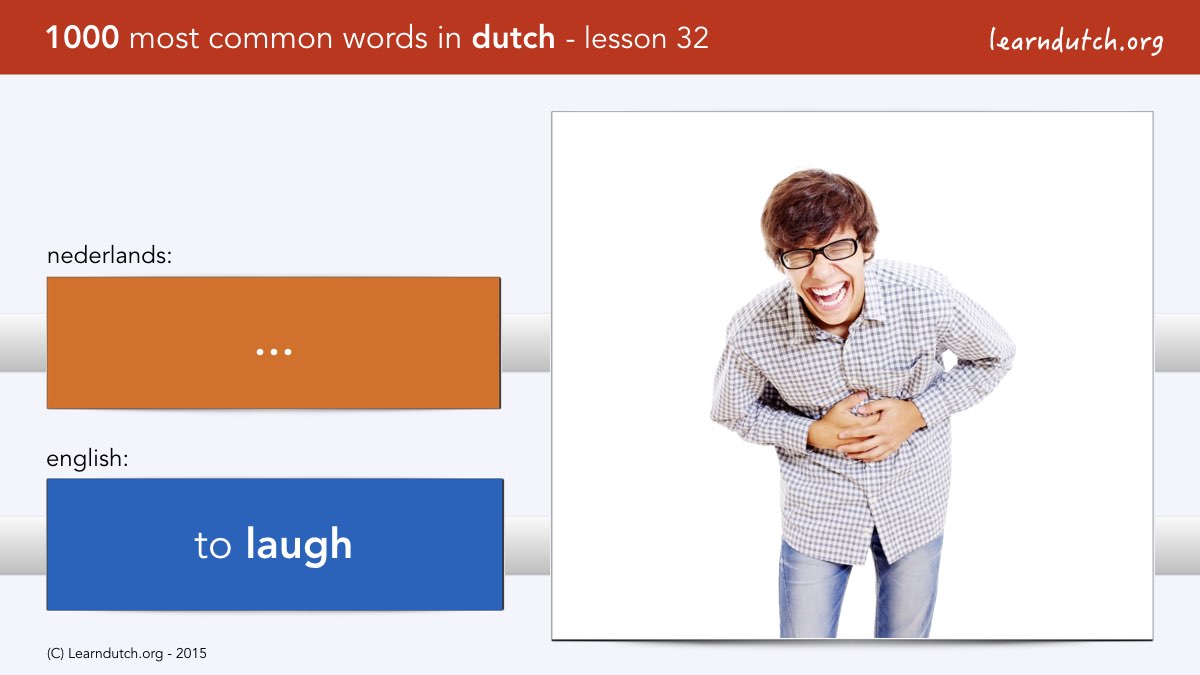 1000 most common words in dutch - lesson 32

learndutch.org

nederlands:

...

english:

to laugh

(C) Learndutch.org - 2015